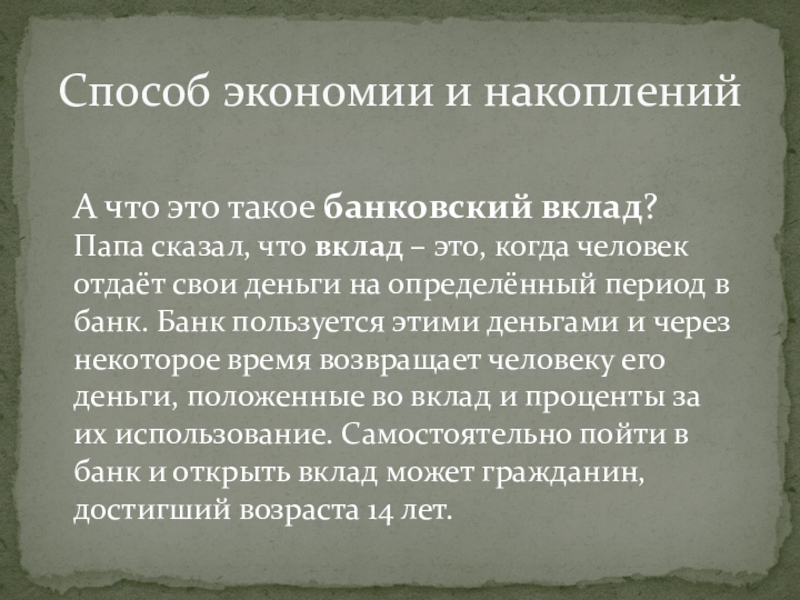 Способ экономии и накоплений

А что это такое банковский вклад?
Папа сказал, что вклад – это, когда человек отдаёт свои деньги на определённый период в банк. Банк пользуется этими деньгами и через некоторое время возвращает человеку его деньги, положенные во вклад и проценты за их использование. Самостоятельно пойти в банк и открыть вклад может гражданин, достигший возраста 14 лет.